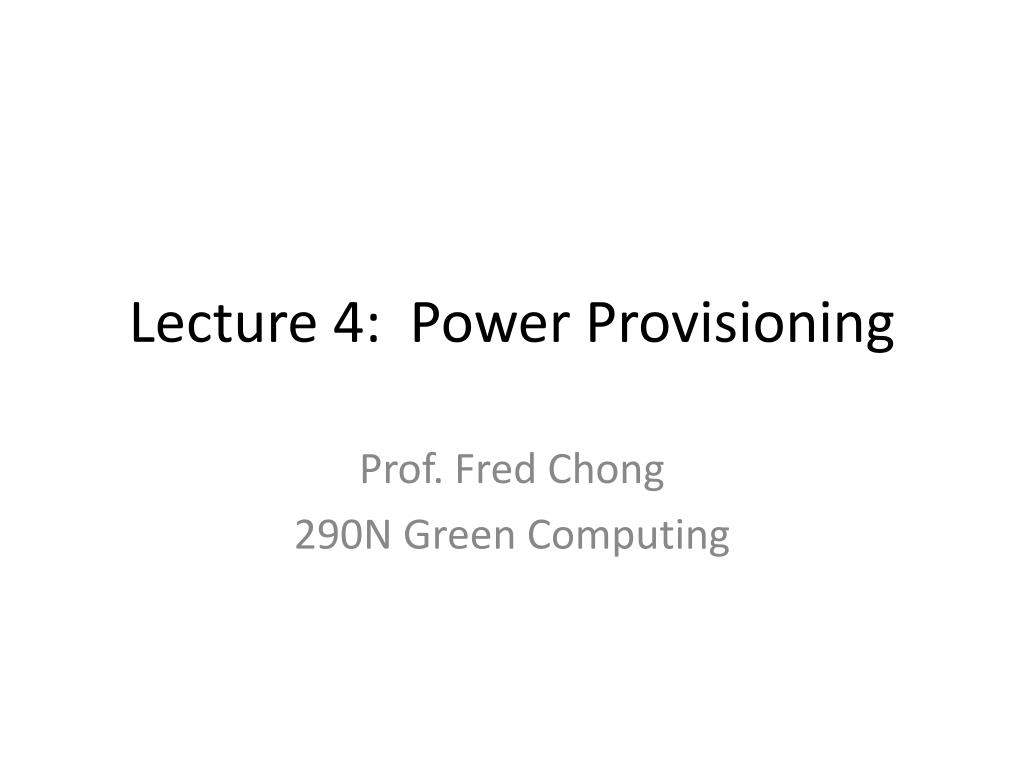 Lecture 4: Power Provisioning

Prof. Fred Chong
290N Green Computing